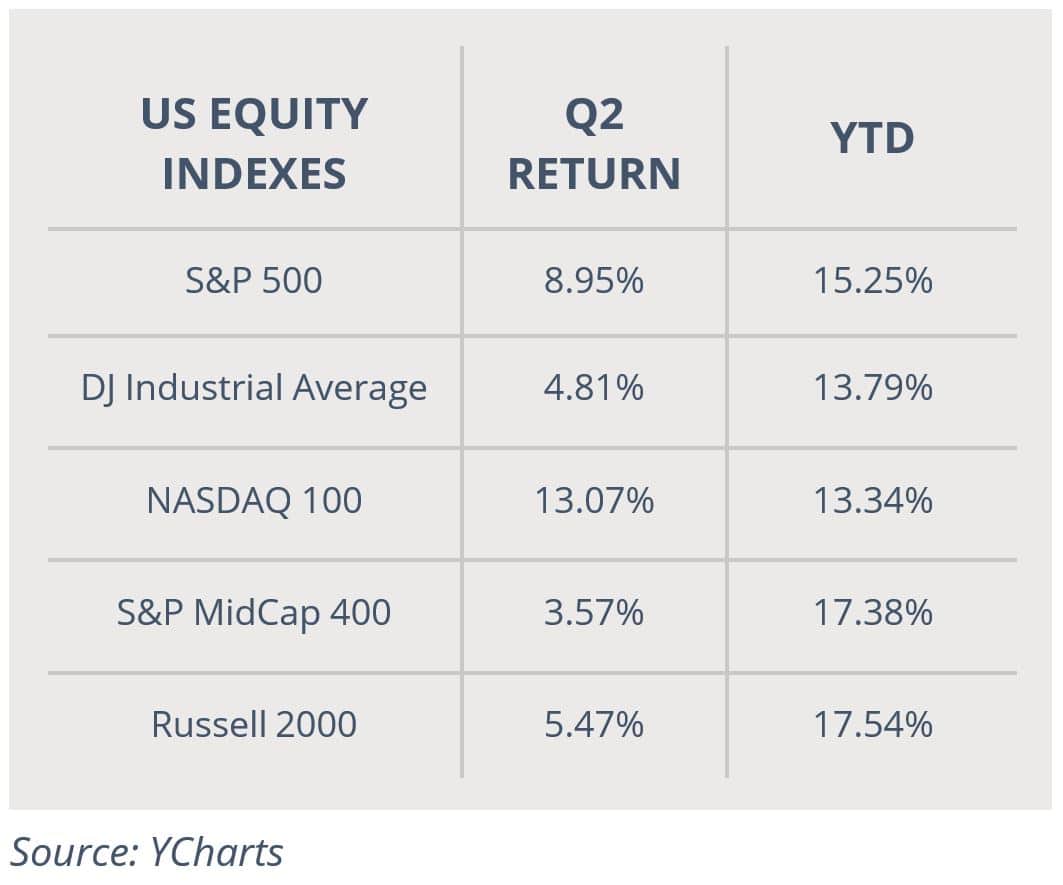 | US EQUITY INDEXES | Q2 RETURN | YTD |
|---|---|---|
| S&P 500 | 8.95% | 15.25% |
| DJ Industrial Average | 4.81% | 13.79% |
| NASDAQ 100 | 13.07% | 13.34% |
| S&P MidCap 400 | 3.57% | 17.38% |
| Russell 2000 | 5.47% | 17.54% |

Source: YCharts